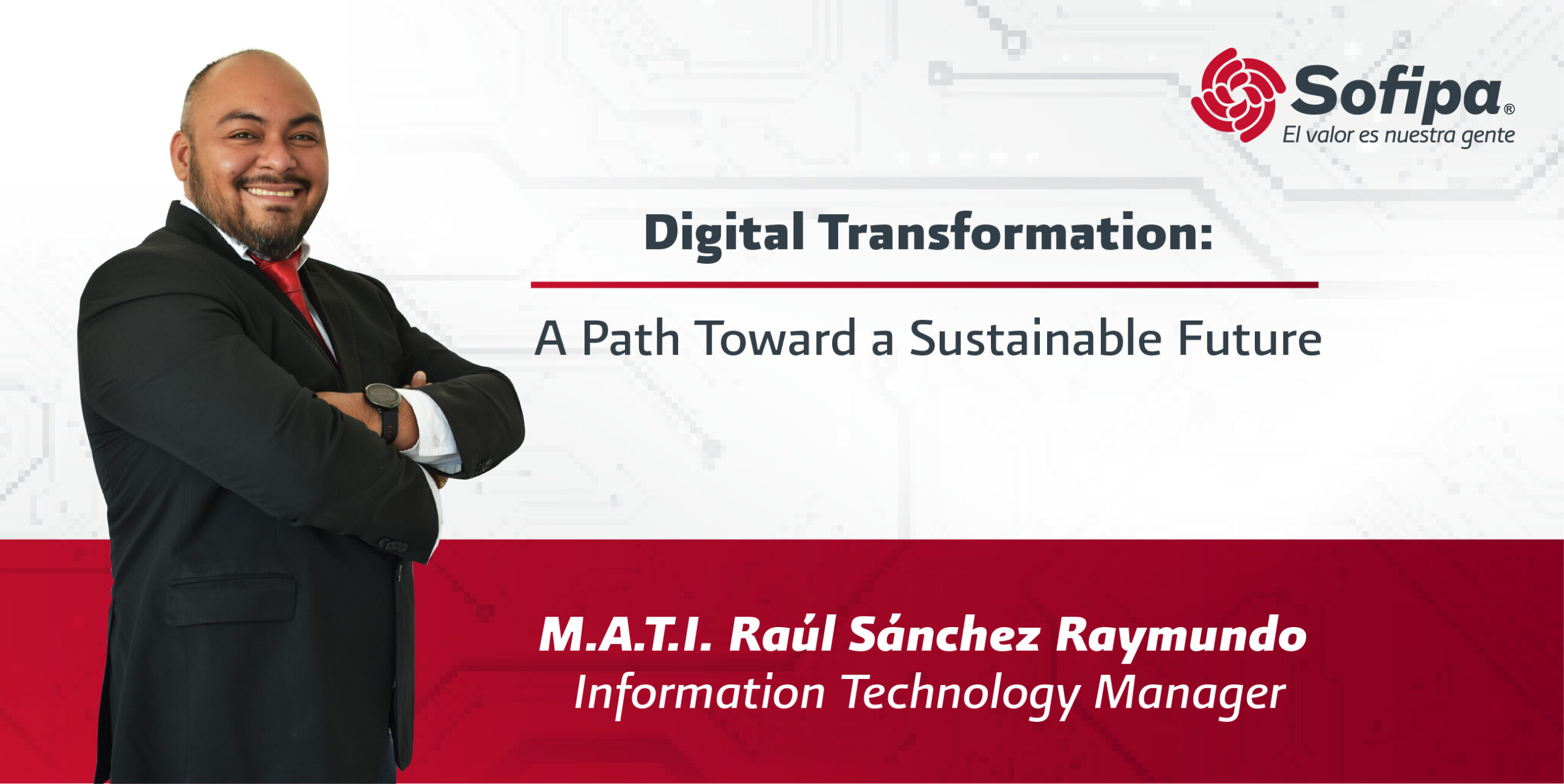 Sofipa®
El valor es nuestra gente

Digital Transformation:

A Path Toward a Sustainable Future

M.A.T.I. Raúl Sánchez Raymundo
Information Technology Manager